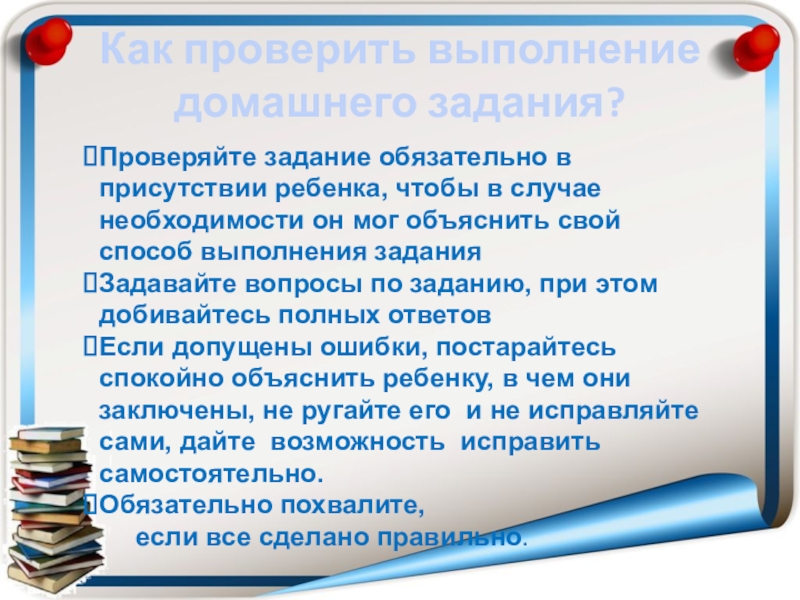 Как проверить выполнение домашнего задания?

Проверяйте задание обязательно в присутствии ребенка, чтобы в случае необходимости он мог объяснить свой способ выполнения задания
Задавайте вопросы по заданию, при этом добивайтесь полных ответов
Если допущены ошибки, постарайтесь спокойно объяснить ребенку, в чем они заключены, не ругайте его и не исправляйте сами, дайте возможность исправить самостоятельно.
Обязательно похвалите, если все сделано правильно.